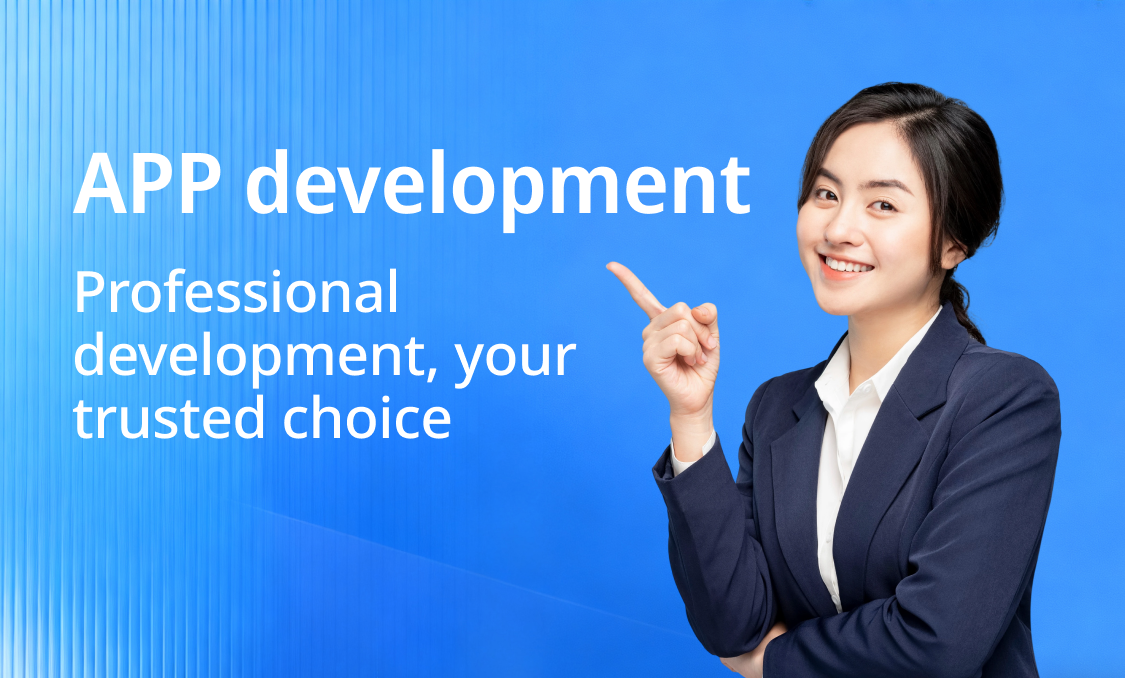 APP development

Professional development, your trusted choice